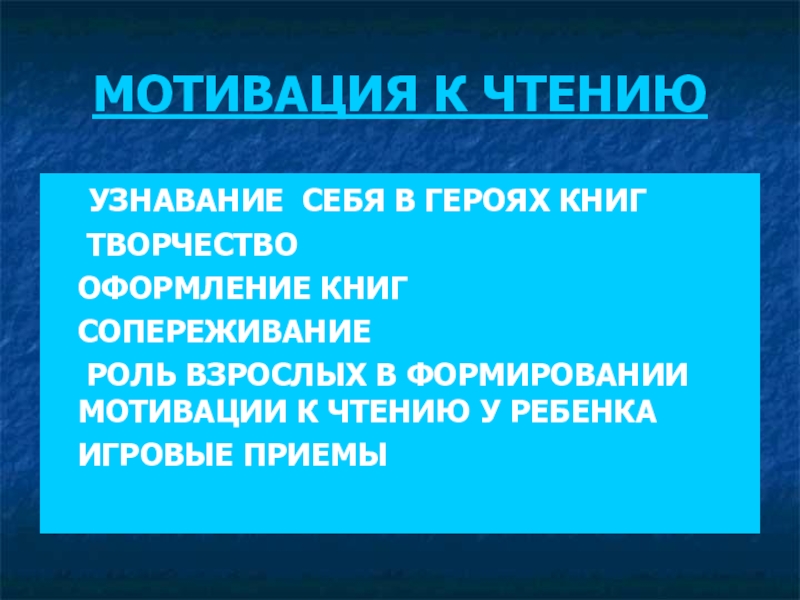 МОТИВАЦИЯ К ЧТЕНИЮ

УЗНАВАНИЕ СЕБЯ В ГЕРОЯХ КНИГ

ТВОРЧЕСТВО

ОФОРМЛЕНИЕ КНИГ

СОПЕРЕЖИВАНИЕ

РОЛЬ ВЗРОСЛЫХ В ФОРМИРОВАНИИ МОТИВАЦИИ К ЧТЕНИЮ У РЕБЕНКА

ИГРОВЫЕ ПРИЕМЫ